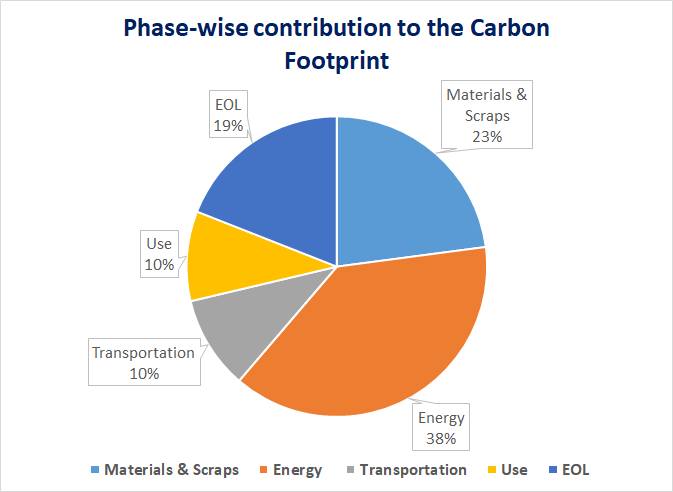 Phase-wise contribution to the Carbon Footprint

EOL
19%

Materials & Scraps
23%

Use
10%

Transportation
10%

Energy
38%

Materials & Scraps
Energy
Transportation
Use
EOL